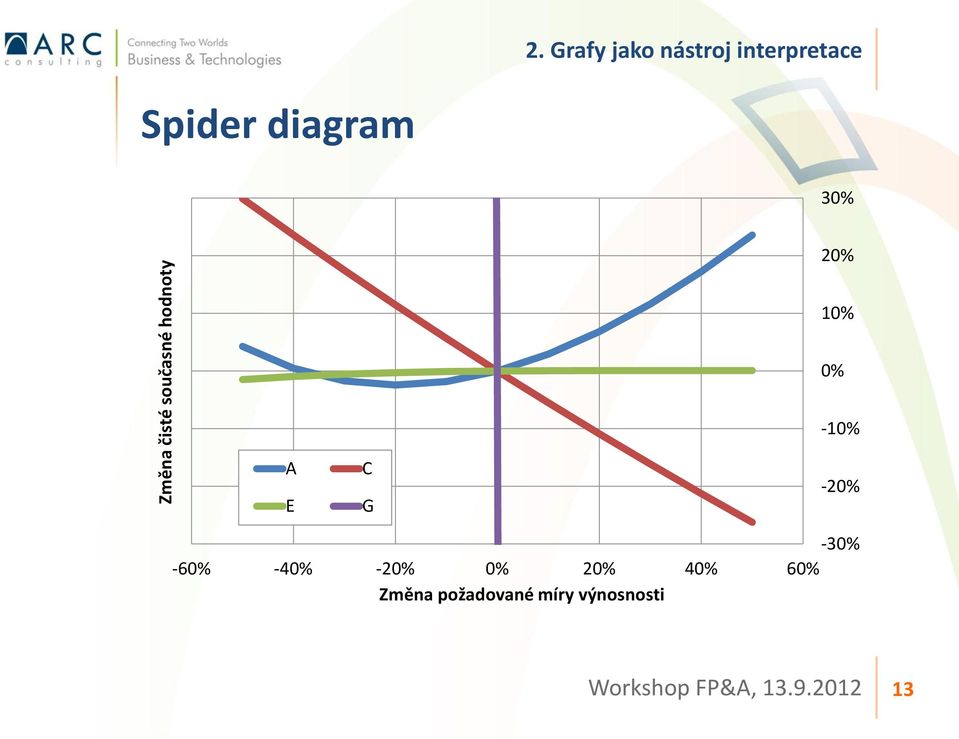 ARC consulting

Connecting Two Worlds
Business & Technologies

2. Grafy jako nástroj interpretace

Spider diagram

Změna čisté současné hodnoty

30%
20%
10%
0%
-10%
-20%
-30%

A
C
E
G

-60%
-40%
-20%
0%
20%
40%
60%

Změna požadované míry výnosnosti

Workshop FP&A, 13.9.2012

13